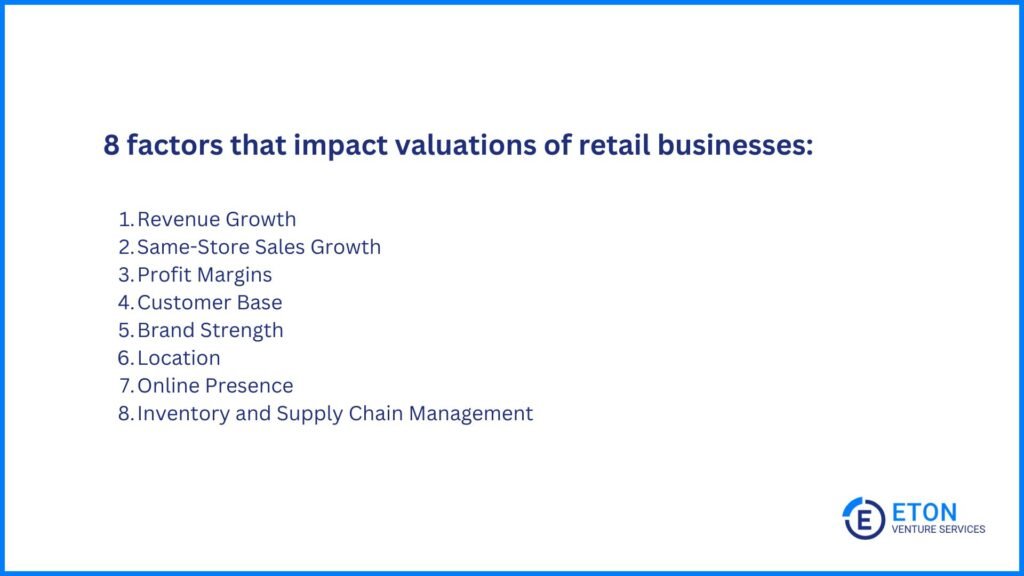 8 factors that impact valuations of retail businesses:

1. Revenue Growth
2. Same-Store Sales Growth
3. Profit Margins
4. Customer Base
5. Brand Strength
6. Location
7. Online Presence
8. Inventory and Supply Chain Management

E ETON
VENTURE SERVICES